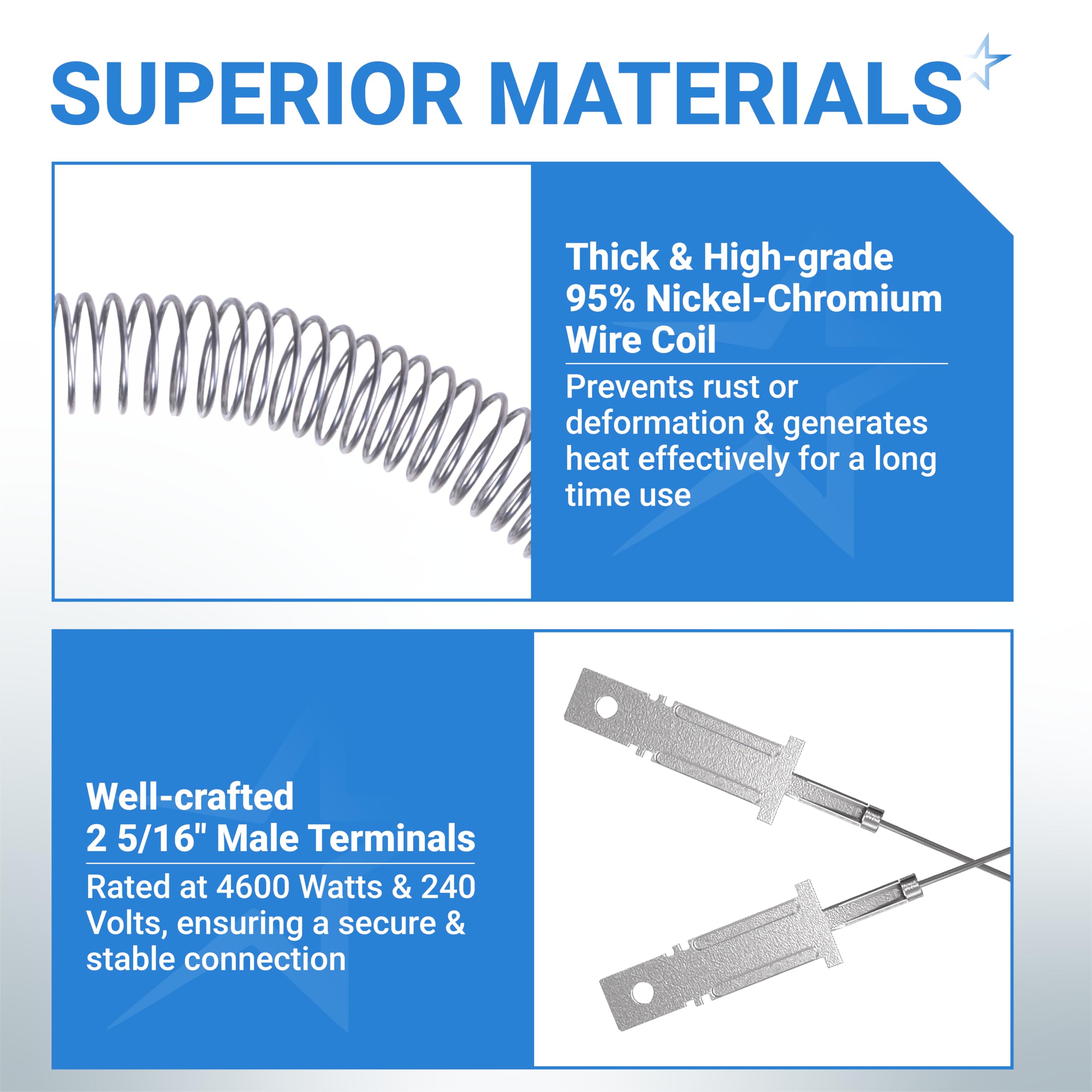 SUPERIOR MATERIALS

Thick & High-grade 95% Nickel-Chromium Wire Coil

Prevents rust or deformation & generates heat effectively for a long time use

Well-crafted 2 5/16" Male Terminals

Rated at 4600 Watts & 240 Volts, ensuring a secure & stable connection